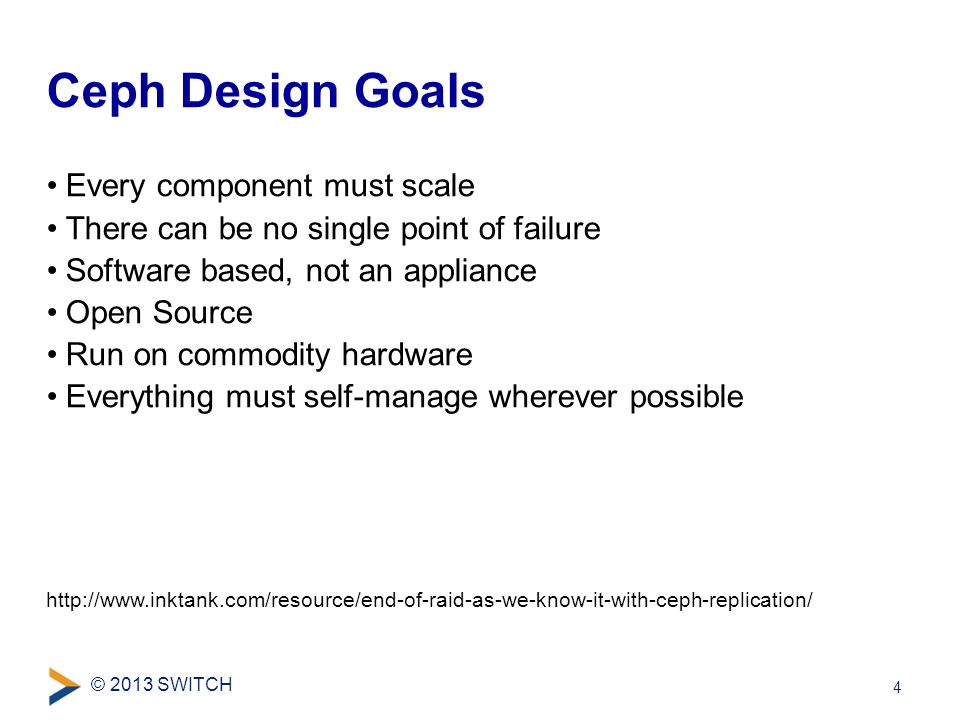 Ceph Design Goals

• Every component must scale
• There can be no single point of failure
• Software based, not an appliance
• Open Source
• Run on commodity hardware
• Everything must self-manage wherever possible

http://www.inktank.com/resource/end-of-raid-as-we-know-it-with-ceph-replication/

© 2013 SWITCH

4